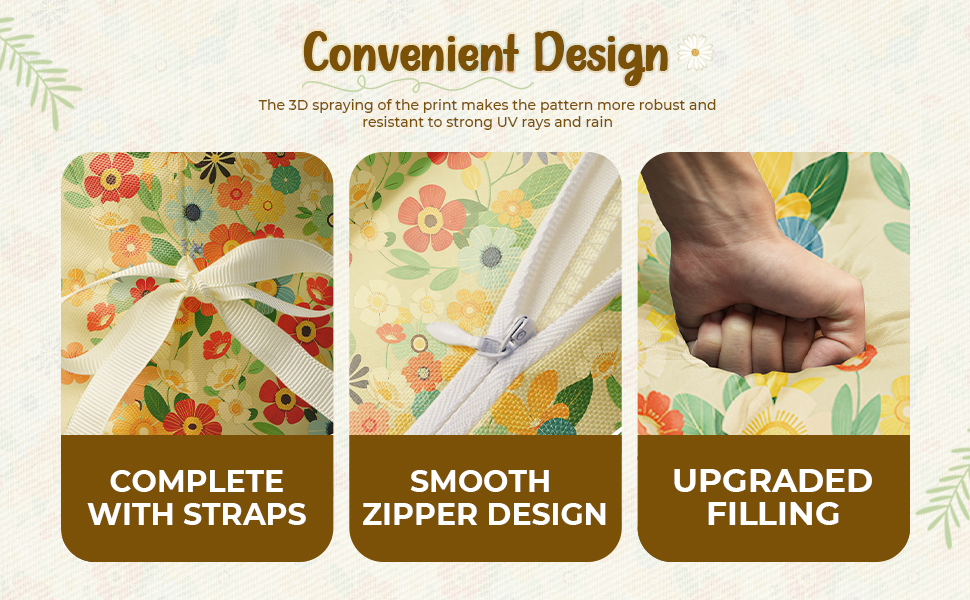 Convenient Design

The 3D spraying of the print makes the pattern more robust and resistant to strong UV rays and rain

COMPLETE WITH STRAPS

SMOOTH ZIPPER DESIGN

UPGRADED FILLING